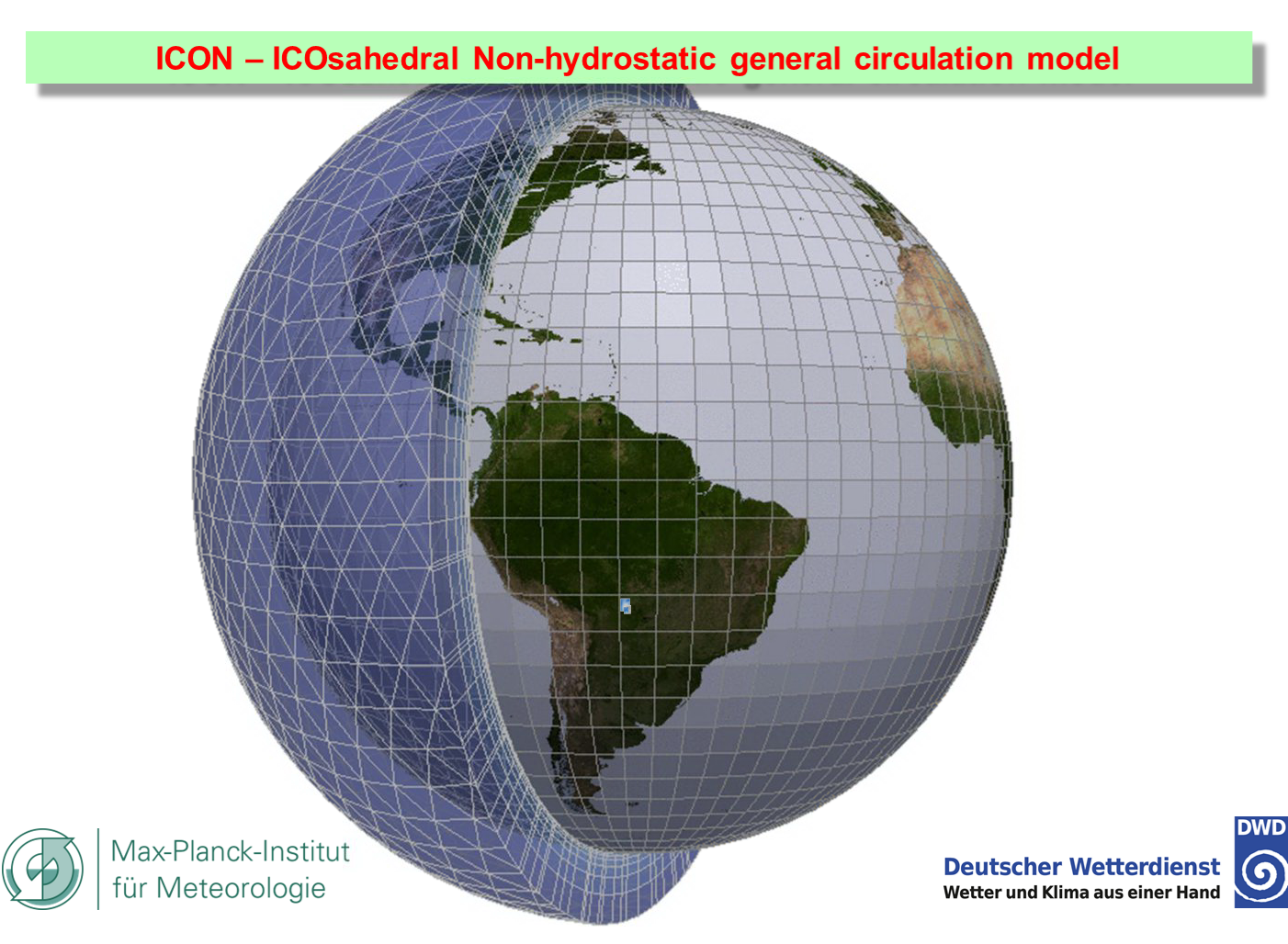 ICON – ICOsahedral Non-hydrostatic general circulation model

Max-Planck-Institut für Meteorologie

Deutscher Wetterdienst
Wetter und Klima aus einer Hand

DWD